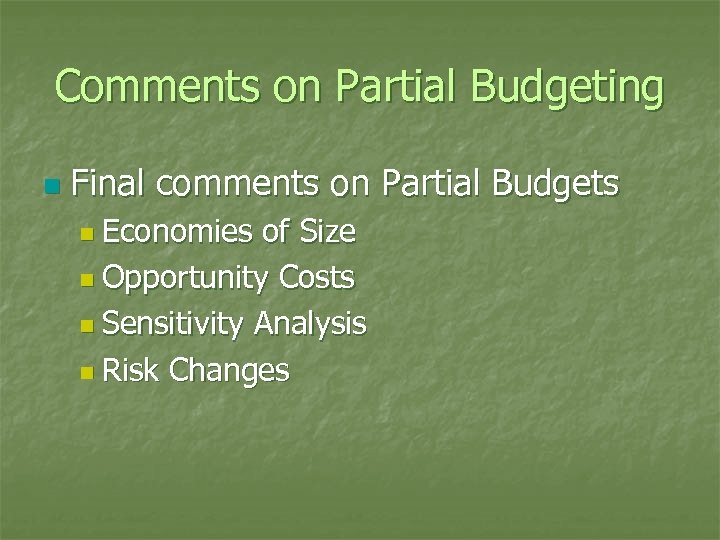 Comments on Partial Budgeting

Final comments on Partial Budgets

Economies of Size

Opportunity Costs

Sensitivity Analysis

Risk Changes